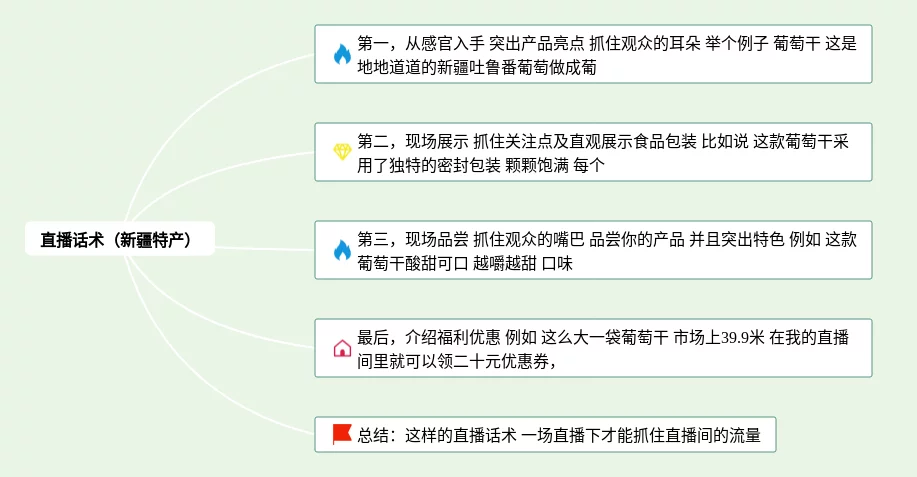 直播话术（新疆特产）

第一，从感官入手 突出产品亮点 抓住观众的耳朵 举个例子 葡萄干 这是地地道道的新疆吐鲁番葡萄做成葡

第二，现场展示 抓住关注点及直观展示食品包装 比如说 这款葡萄干采用了独特的密封包装 颗颗饱满 每个

第三，现场品尝 抓住观众的嘴巴 品尝你的产品 并且突出特色 例如 这款葡萄干酸甜可口 越嚼越甜 口味

最后，介绍福利优惠 例如 这么大一袋葡萄干 市场上39.9米 在我的直播间里就可以领二十元优惠券，

总结：这样的直播话术 一场直播下才能抓住直播间的流量